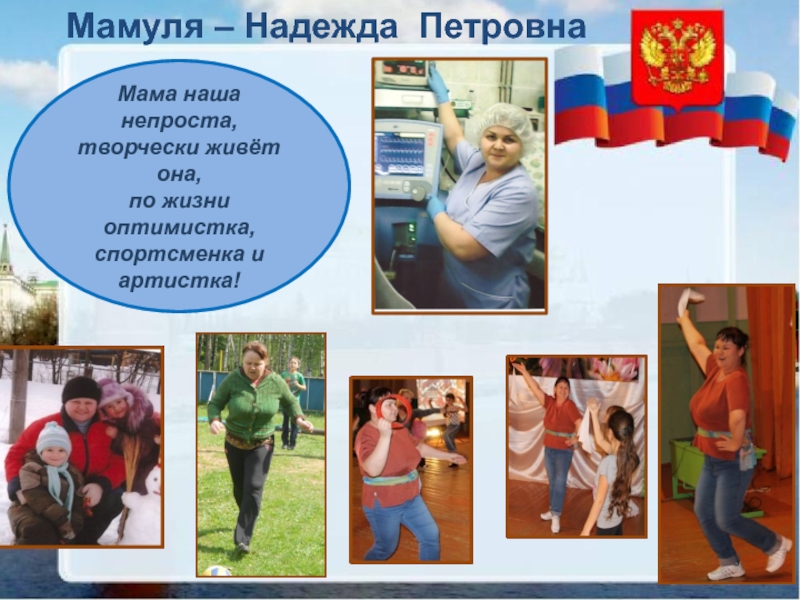 Мамуля – Надежда Петровна

Мама наша непроста, творчески живёт она, по жизни оптимистка, спортсменка и артистка!